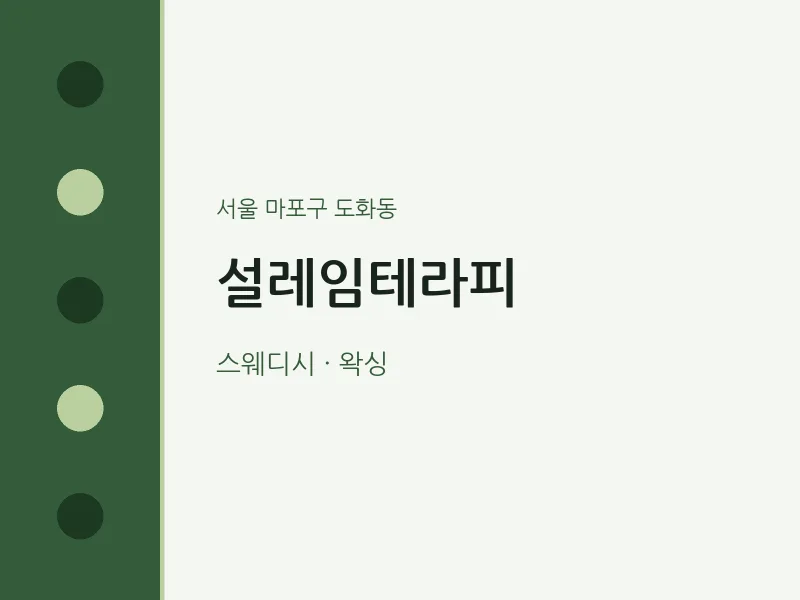 서울 마포구 도화동

설레임테라피

스웨디시 · 왁싱